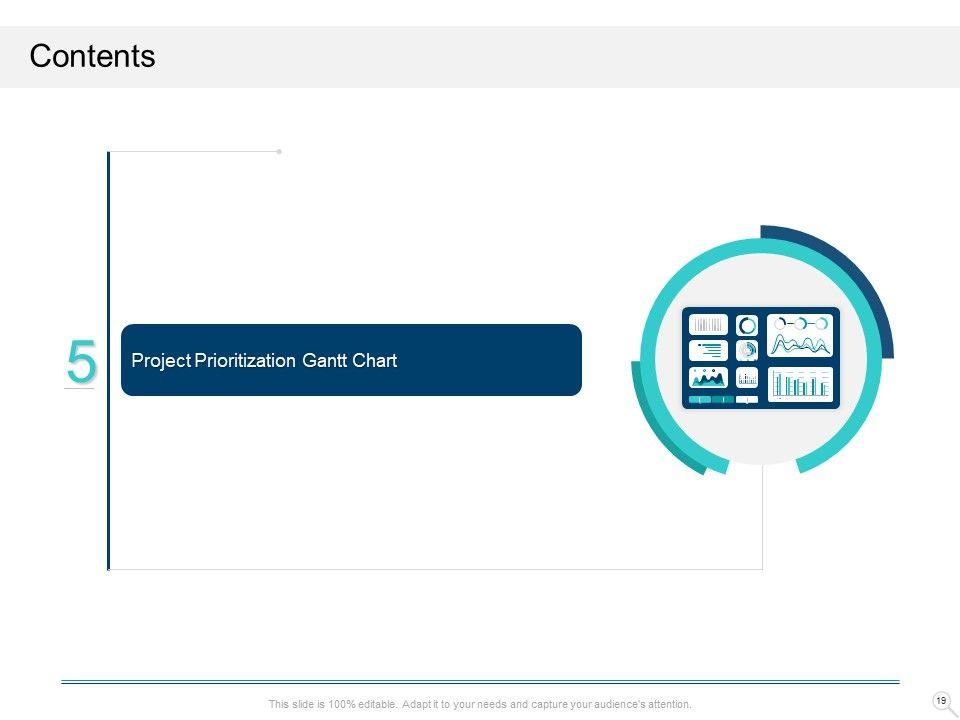 Contents

5

Project Prioritization Gantt Chart

This slide is 100% editable. Adapt it to your needs and capture your audience's attention.

19